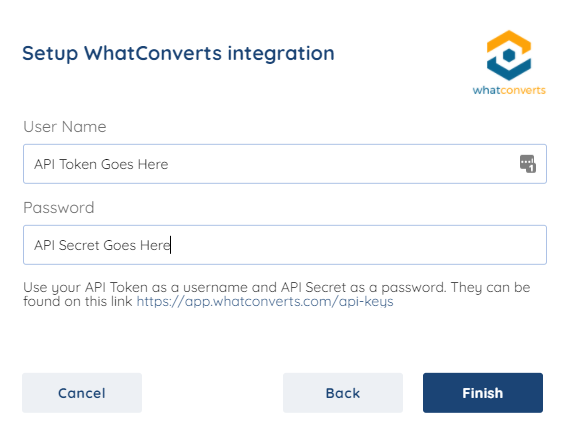 Setup WhatConverts integration

whatconverts

User Name

API Token Goes Here

Password

API Secret Goes Here

Use your API Token as a username and API Secret as a password. They can be found on this link https://app.whatconverts.com/api-keys

Cancel

Back

Finish